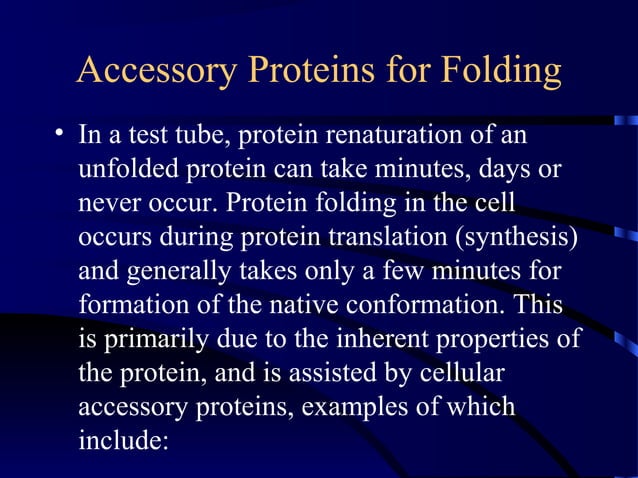 Accessory Proteins for Folding

• In a test tube, protein renaturation of an unfolded protein can take minutes, days or never occur. Protein folding in the cell occurs during protein translation (synthesis) and generally takes only a few minutes for formation of the native conformation. This is primarily due to the inherent properties of the protein, and is assisted by cellular accessory proteins, examples of which include: